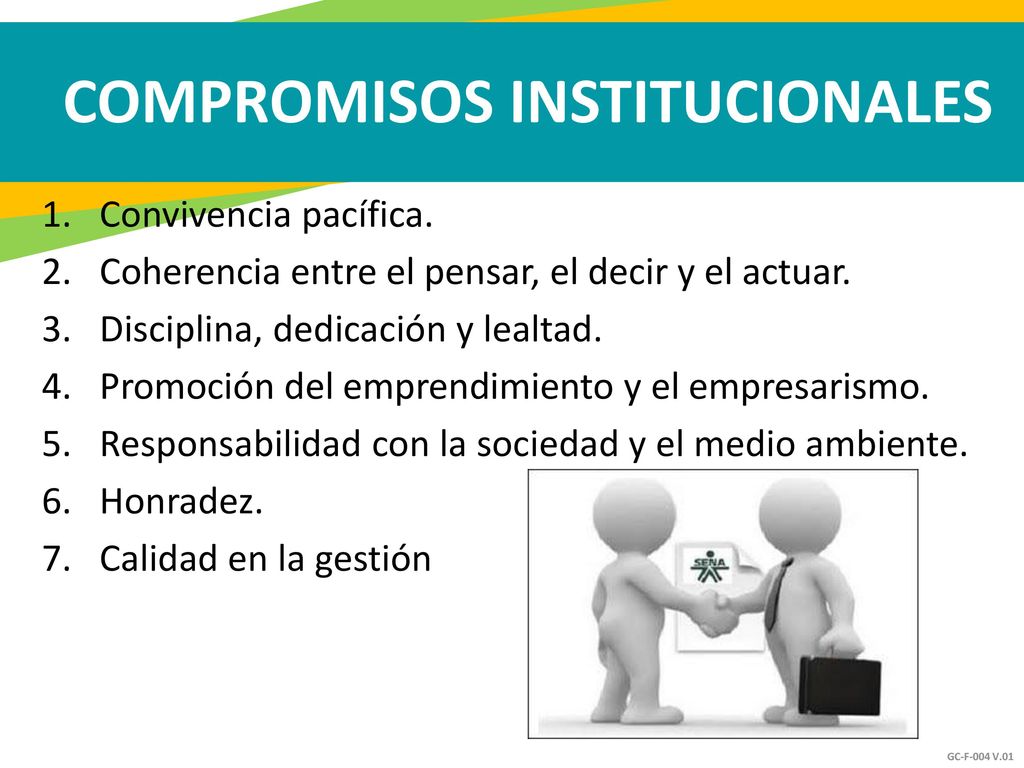 COMPROMISOS INSTITUCIONALES

1. Convivencia pacífica.
2. Coherencia entre el pensar, el decir y el actuar.
3. Disciplina, dedicación y lealtad.
4. Promoción del emprendimiento y el empresarismo.
5. Responsabilidad con la sociedad y el medio ambiente.
6. Honradez.
7. Calidad en la gestión

SENA

GC-F-004 V.01